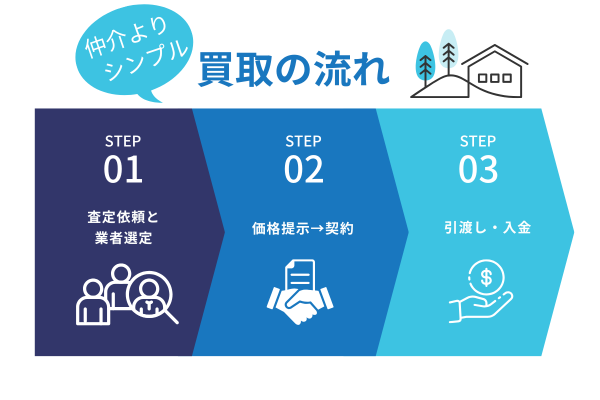 仲介より
シンプル

買取の流れ

STEP
01
査定依頼と
業者選定

STEP
02
価格提示→契約

STEP
03
引渡し・入金

$